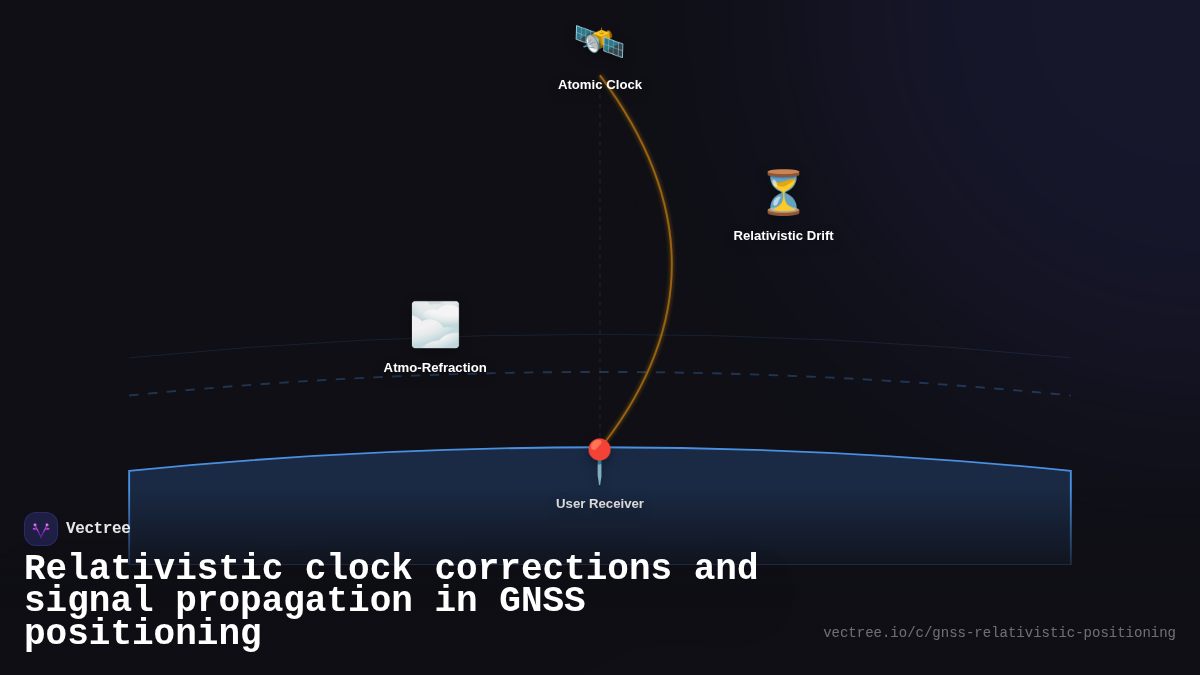 Atomic Clock

Relativistic Drift

Atmo-Refraction

User Receiver

Vectree

Relativistic clock corrections and signal propagation in GNSS positioning

vectree.io/c/gnss-relativistic-positioning